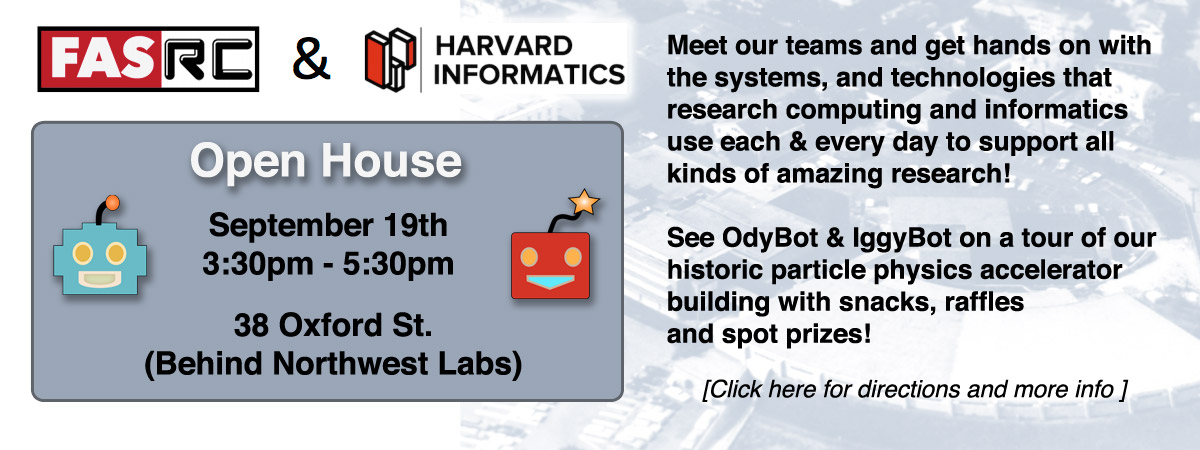 FASRC & HARVARD INFORMATICS

Open House

September 19th
3:30pm - 5:30pm

38 Oxford St.
(Behind Northwest Labs)

Meet our teams and get hands on with the systems, and technologies that research computing and informatics use each & every day to support all kinds of amazing research!

See OdyBot & IggyBot on a tour of our historic particle physics accelerator building with snacks, raffles and spot prizes!

[Click here for directions and more info ]